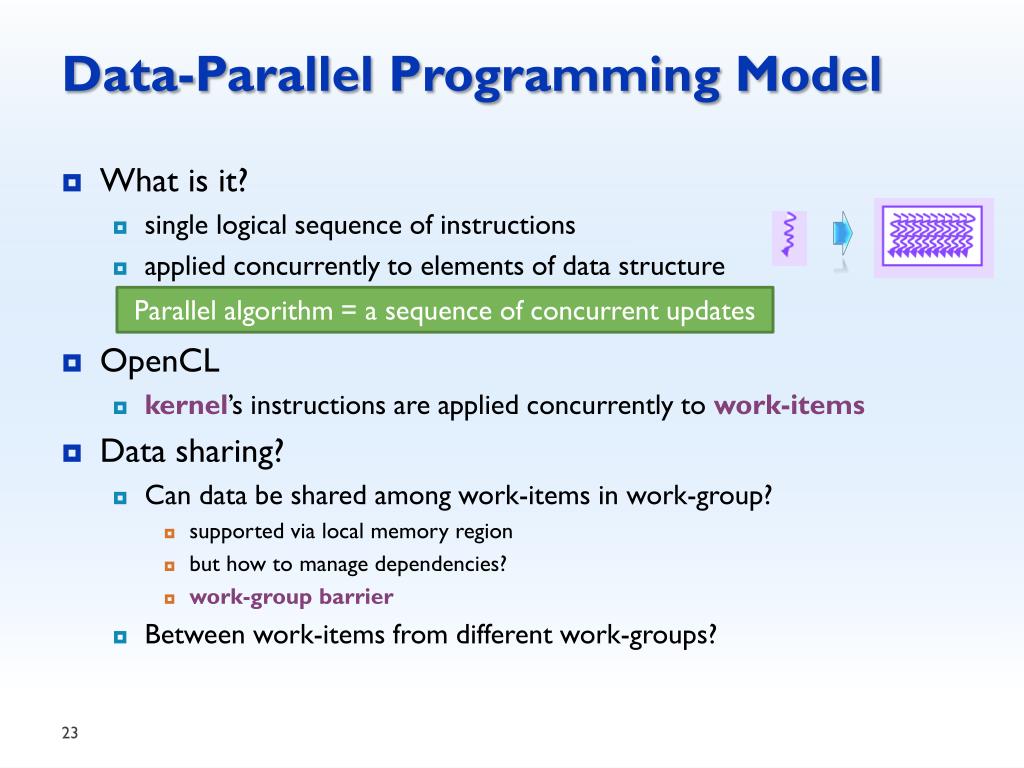 Data-Parallel Programming Model

What is it?
single logical sequence of instructions
applied concurrently to elements of data structure

Parallel algorithm = a sequence of concurrent updates

OpenCL
kernel's instructions are applied concurrently to work-items

Data sharing?
Can data be shared among work-items in work-group?
supported via local memory region
but how to manage dependencies?
work-group barrier
Between work-items from different work-groups?

23